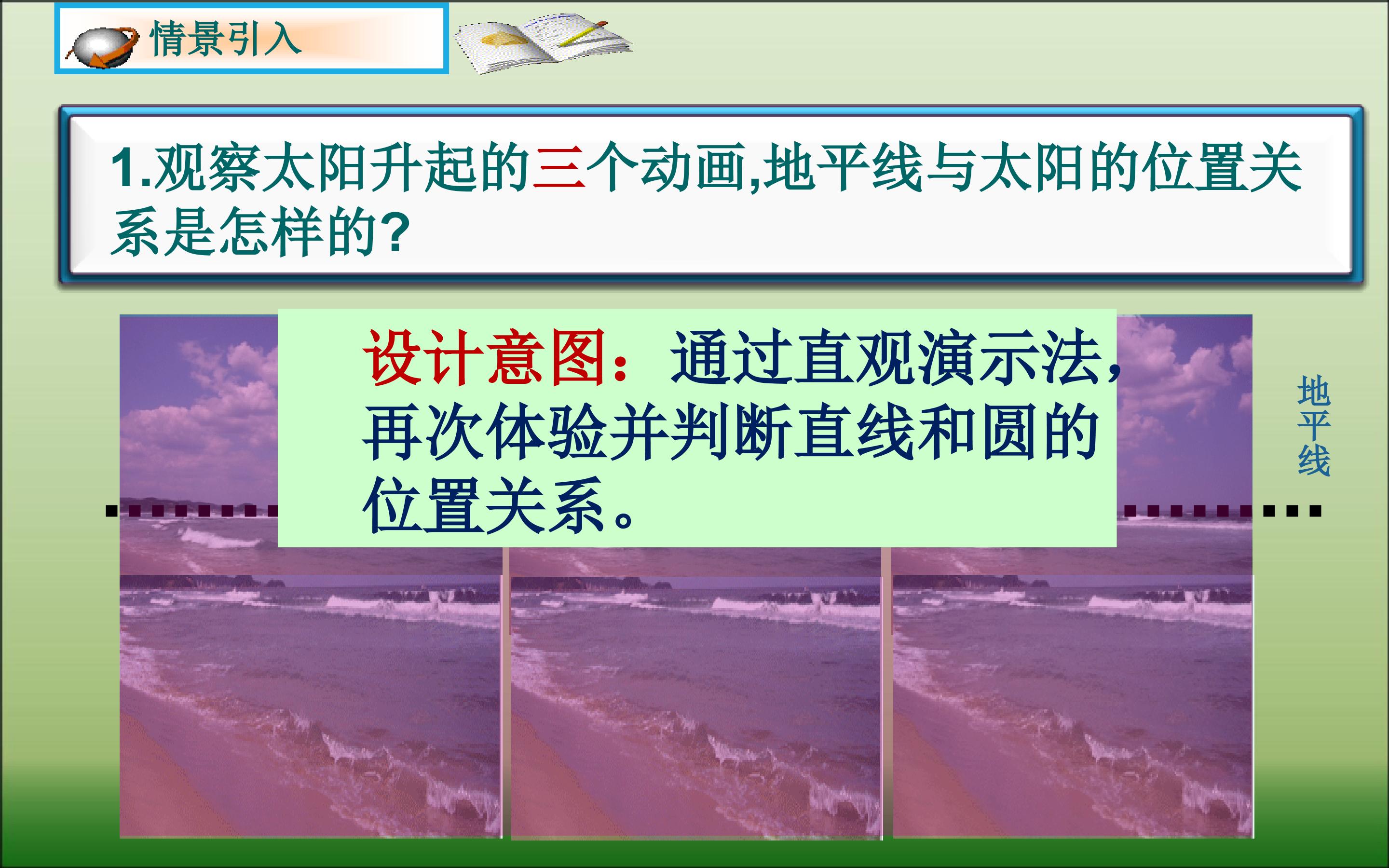 情景引入

1.观察太阳升起的三个动画,地平线与太阳的位置关系是怎样的?

设计意图：通过直观演示法，再次体验并判断直线和圆的位置关系。

地平线